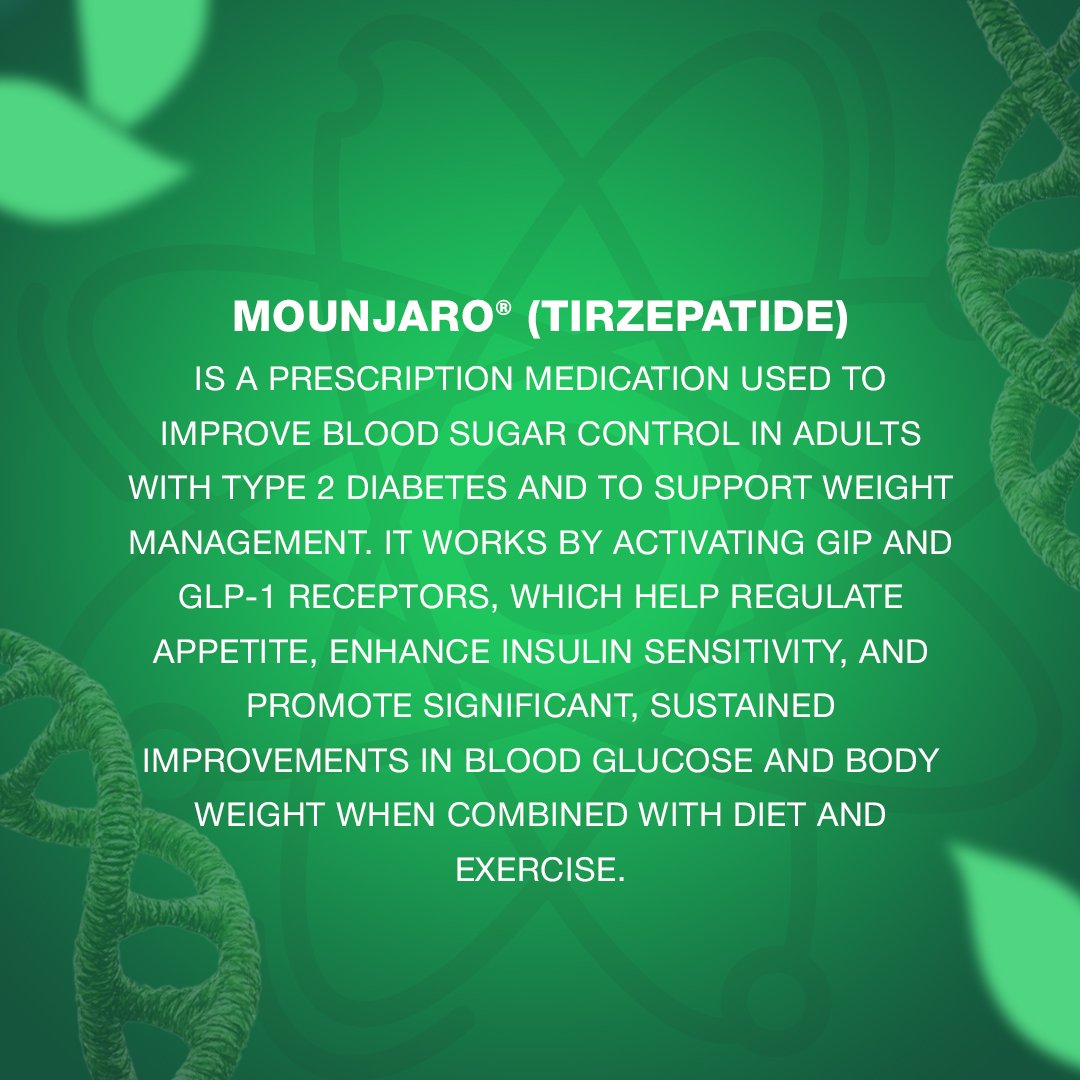 MOUNJARO® (TIRZEPATIDE)

IS A PRESCRIPTION MEDICATION USED TO IMPROVE BLOOD SUGAR CONTROL IN ADULTS WITH TYPE 2 DIABETES AND TO SUPPORT WEIGHT MANAGEMENT. IT WORKS BY ACTIVATING GIP AND GLP-1 RECEPTORS, WHICH HELP REGULATE APPETITE, ENHANCE INSULIN SENSITIVITY, AND PROMOTE SIGNIFICANT, SUSTAINED IMPROVEMENTS IN BLOOD GLUCOSE AND BODY WEIGHT WHEN COMBINED WITH DIET AND EXERCISE.